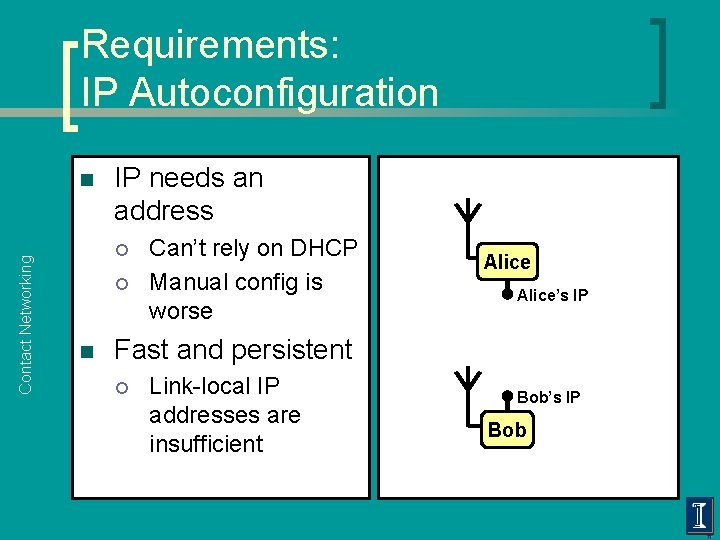 Requirements:
IP Autoconfiguration

Contact Networking

- IP needs an address
  - Can't rely on DHCP
  - Manual config is worse
- Fast and persistent
  - Link-local IP addresses are insufficient

Alice
Alice's IP
Bob's IP
Bob